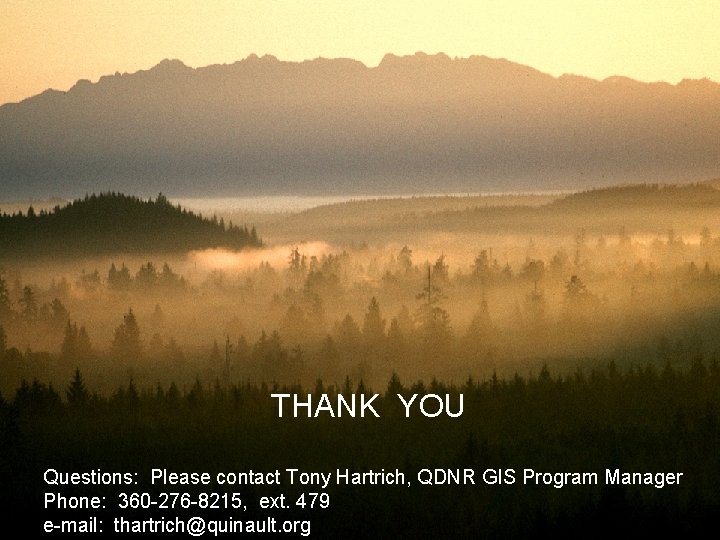 THANK YOU

Questions: Please contact Tony Hartrich, QDNR GIS Program Manager
Phone: 360-276-8215, ext. 479
e-mail: thartrich@quinault.org